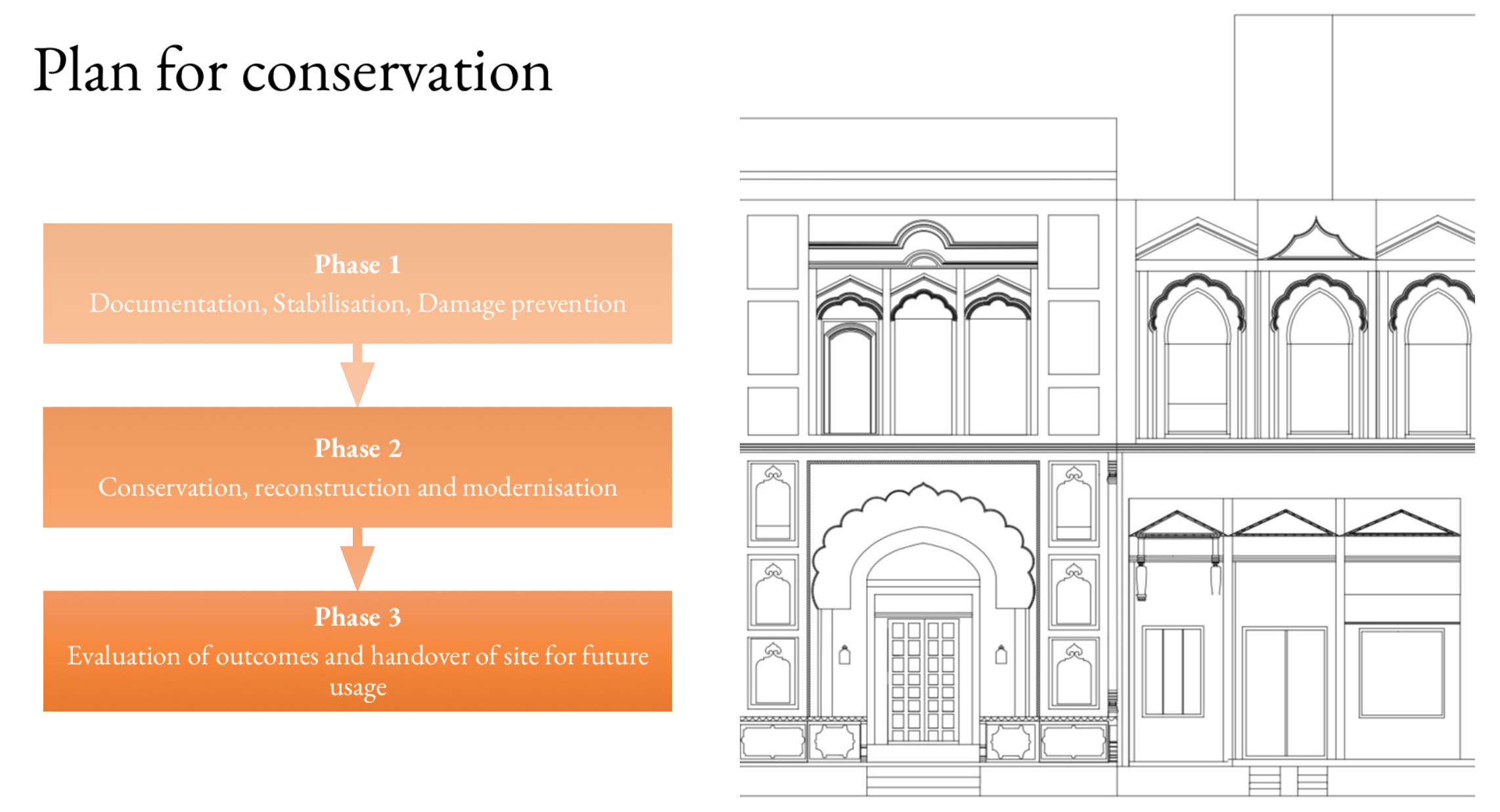 Plan for conservation

Phase 1
Documentation, Stabilisation, Damage prevention

Phase 2
Conservation, reconstruction and modernisation

Phase 3
Evaluation of outcomes and handover of site for future usage